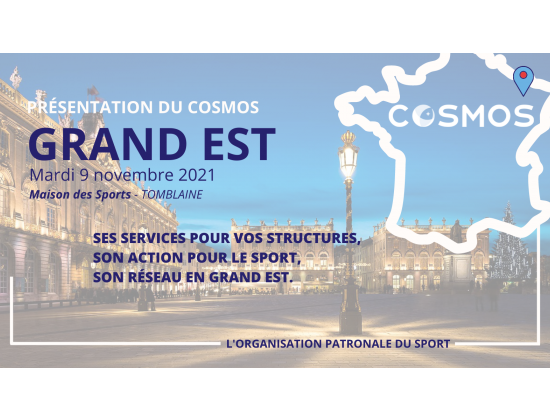 PRÉSENTATION DU COSMOS
GRAND EST
Mardi 9 novembre 2021
Maison des Sports - TOMBLAINE

COSMOS

SES SERVICES POUR VOS STRUCTURES,
SON ACTION POUR LE SPORT,
SON RÉSEAU EN GRAND EST.

L'ORGANISATION PATRONALE DU SPORT